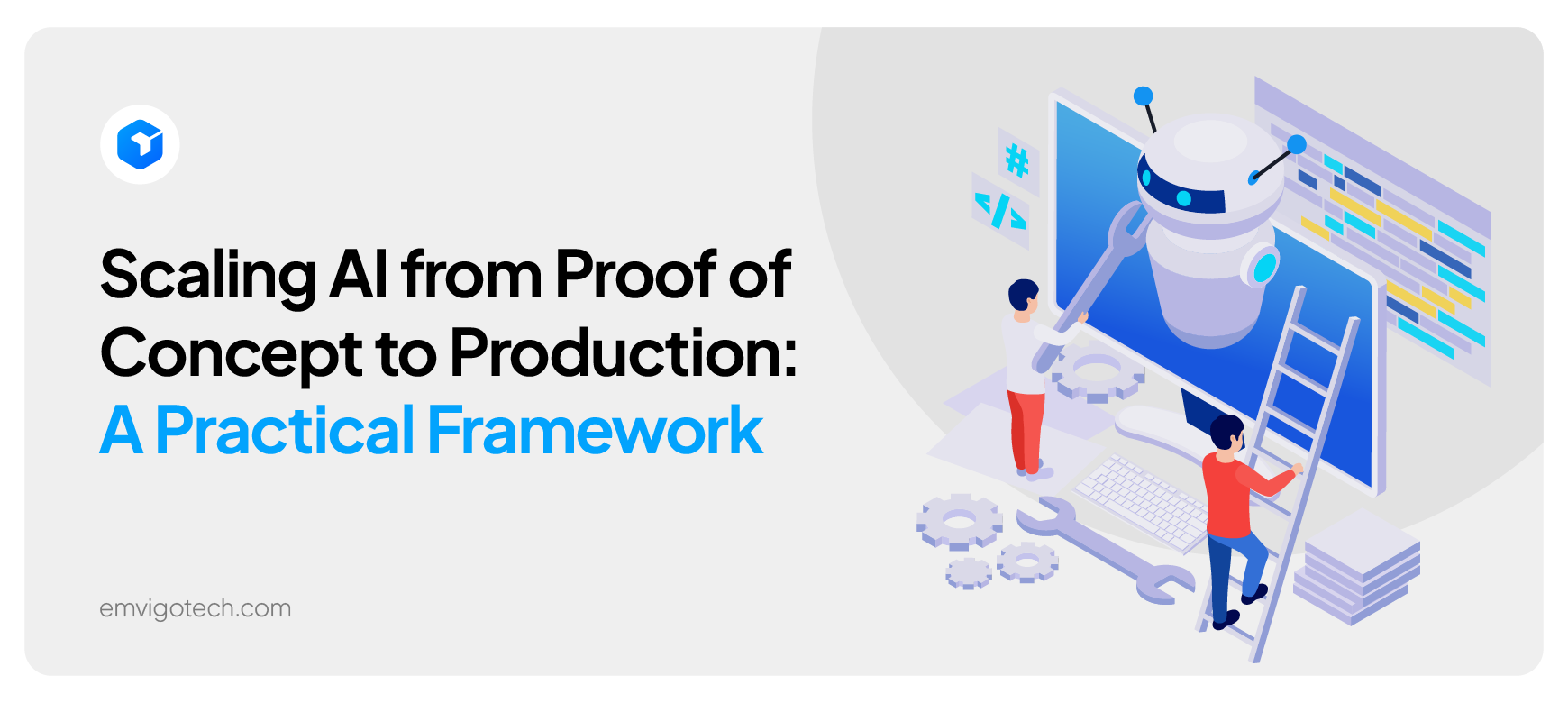 Scaling AI from Proof of Concept to Production: A Practical Framework

emvigotech.com

#

</>